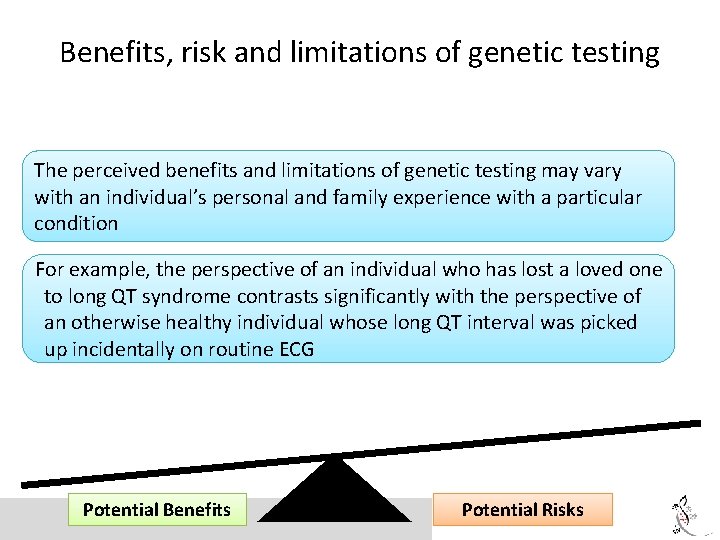 Benefits, risk and limitations of genetic testing

The perceived benefits and limitations of genetic testing may vary with an individual's personal and family experience with a particular condition

For example, the perspective of an individual who has lost a loved one to long QT syndrome contrasts significantly with the perspective of an otherwise healthy individual whose long QT interval was picked up incidentally on routine ECG

Potential Benefits

Potential Risks